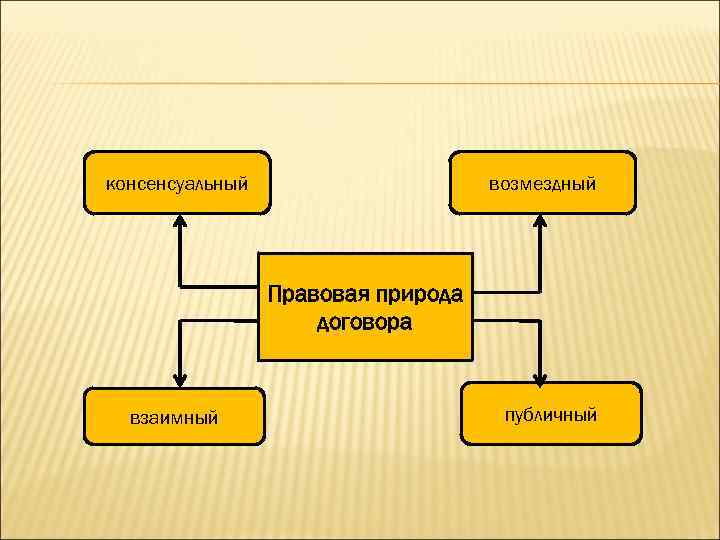 консенсуальный

возмездный

Правовая природа договора

взаимный

публичный